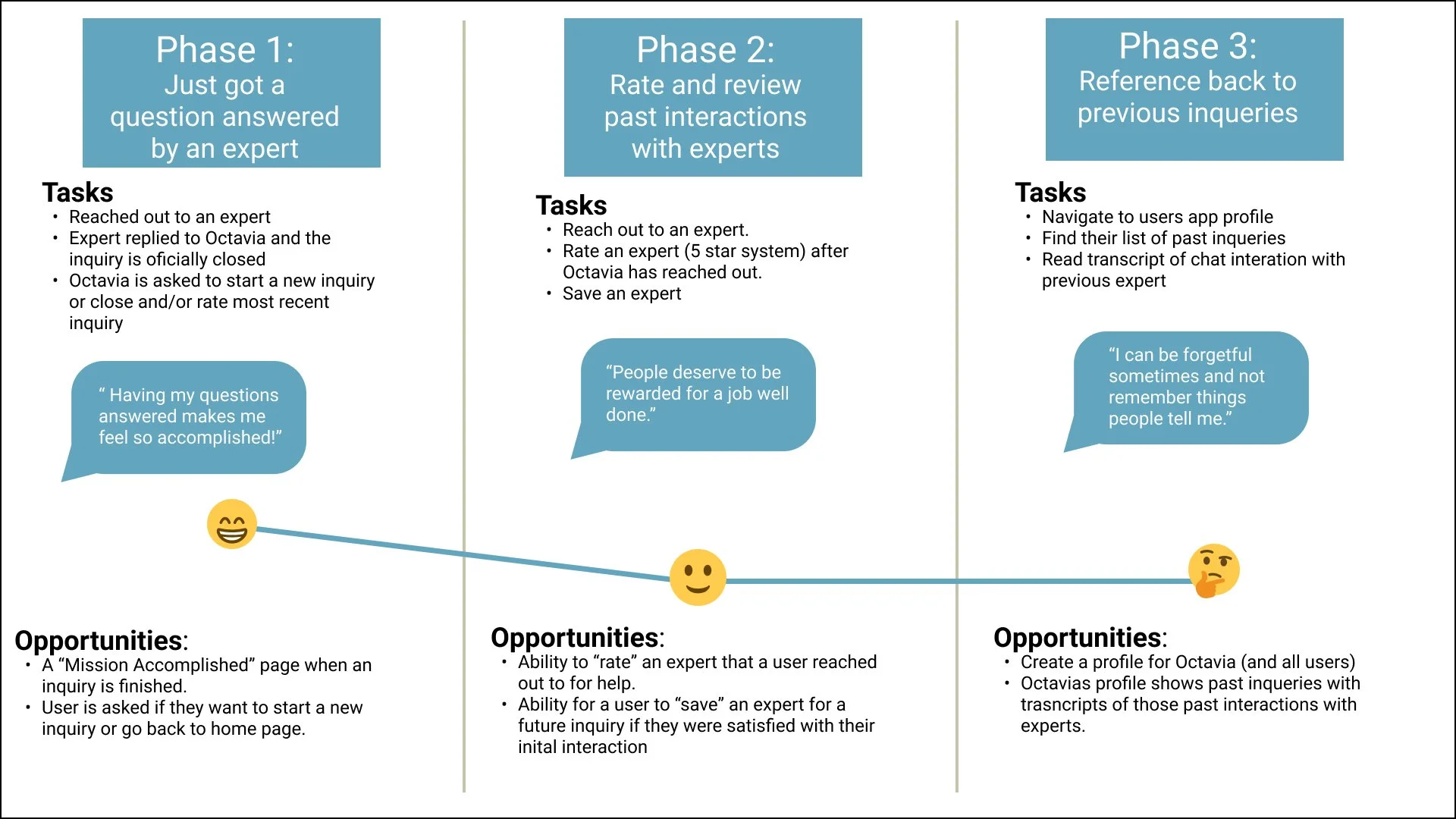 Phase 1:
Just got a question answered by an expert

Tasks
• Reached out to an expert
• Expert replied to Octavia and the inquiry is oficially closed
• Octavia is asked to start a new inquiry or close and/or rate most recent inquiry

" Having my questions answered makes me feel so accomplished!"

Opportunities:
• A "Mission Accomplished" page when an inquiry is finished.
• User is asked if they want to start a new inquiry or go back to home page.

Phase 2:
Rate and review past interactions with experts

Tasks
• Reach out to an expert.
• Rate an expert (5 star system) after Octavia has reached out.
• Save an expert

"People deserve to be rewarded for a job well done."

Opportunities:
• Ability to "rate" an expert that a user reached out to for help.
• Ability for a user to "save" an expert for a future inquiry if they were satisfied with their inital interaction

Phase 3:
Reference back to previous inqueries

Tasks
• Navigate to users app profile
• Find their list of past inqueries
• Read transcript of chat interation with previous expert

"I can be forgetful sometimes and not remember things people tell me."

Opportunities:
• Create a profile for Octavia (and all users)
• Octavias profile shows past inqueries with trasncripts of those past interactions with experts.